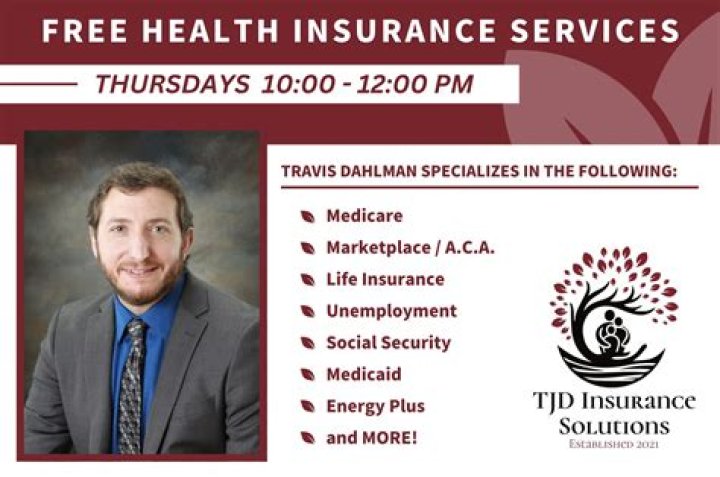 FREE HEALTH INSURANCE SERVICES

THURSDAYS 10:00 - 12:00 PM

TRAVIS DAHLMAN SPECIALIZES IN THE FOLLOWING:

Medicare
Marketplace / A.C.A.
Life Insurance
Unemployment
Social Security
Medicaid
Energy Plus
and MORE!

TJD Insurance Solutions
Established 2021